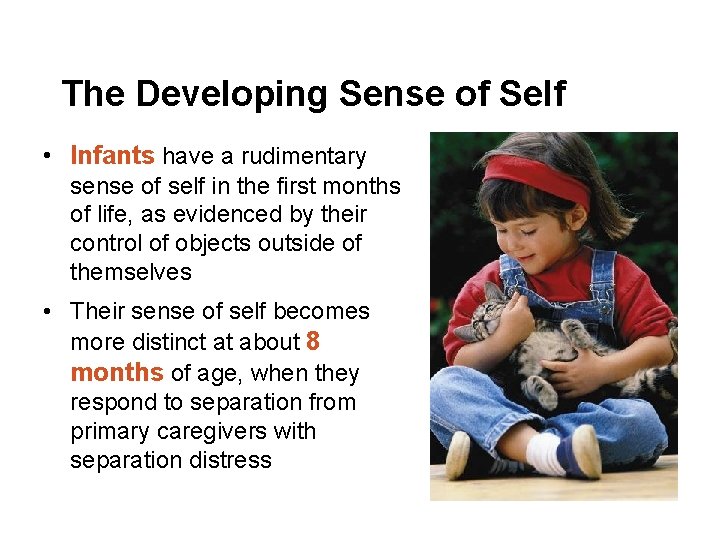 The Developing Sense of Self

• Infants have a rudimentary sense of self in the first months of life, as evidenced by their control of objects outside of themselves

• Their sense of self becomes more distinct at about 8 months of age, when they respond to separation from primary caregivers with separation distress